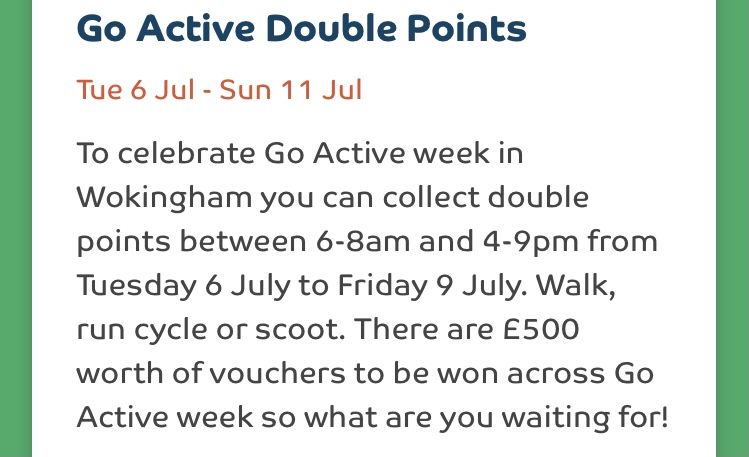 Go Active Double Points

Tue 6 Jul - Sun 11 Jul

To celebrate Go Active week in Wokingham you can collect double points between 6-8am and 4-9pm from Tuesday 6 July to Friday 9 July. Walk, run cycle or scoot. There are £500 worth of vouchers to be won across Go Active week so what are you waiting for!